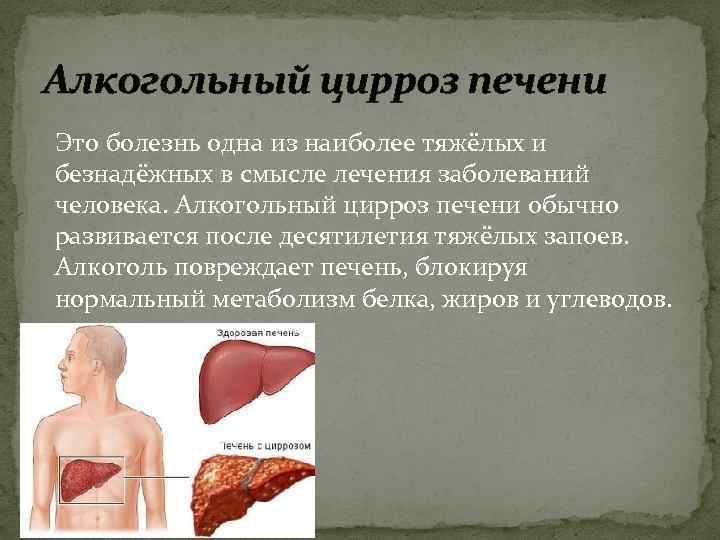 Алкогольный цирроз печени

Это болезнь одна из наиболее тяжёлых и безнадёжных в смысле лечения заболеваний человека. Алкогольный цирроз печени обычно развивается после десятилетия тяжёлых запоев. Алкоголь повреждает печень, блокируя нормальный метаболизм белка, жиров и углеводов.

Здоровая печень

Печень с циррозом